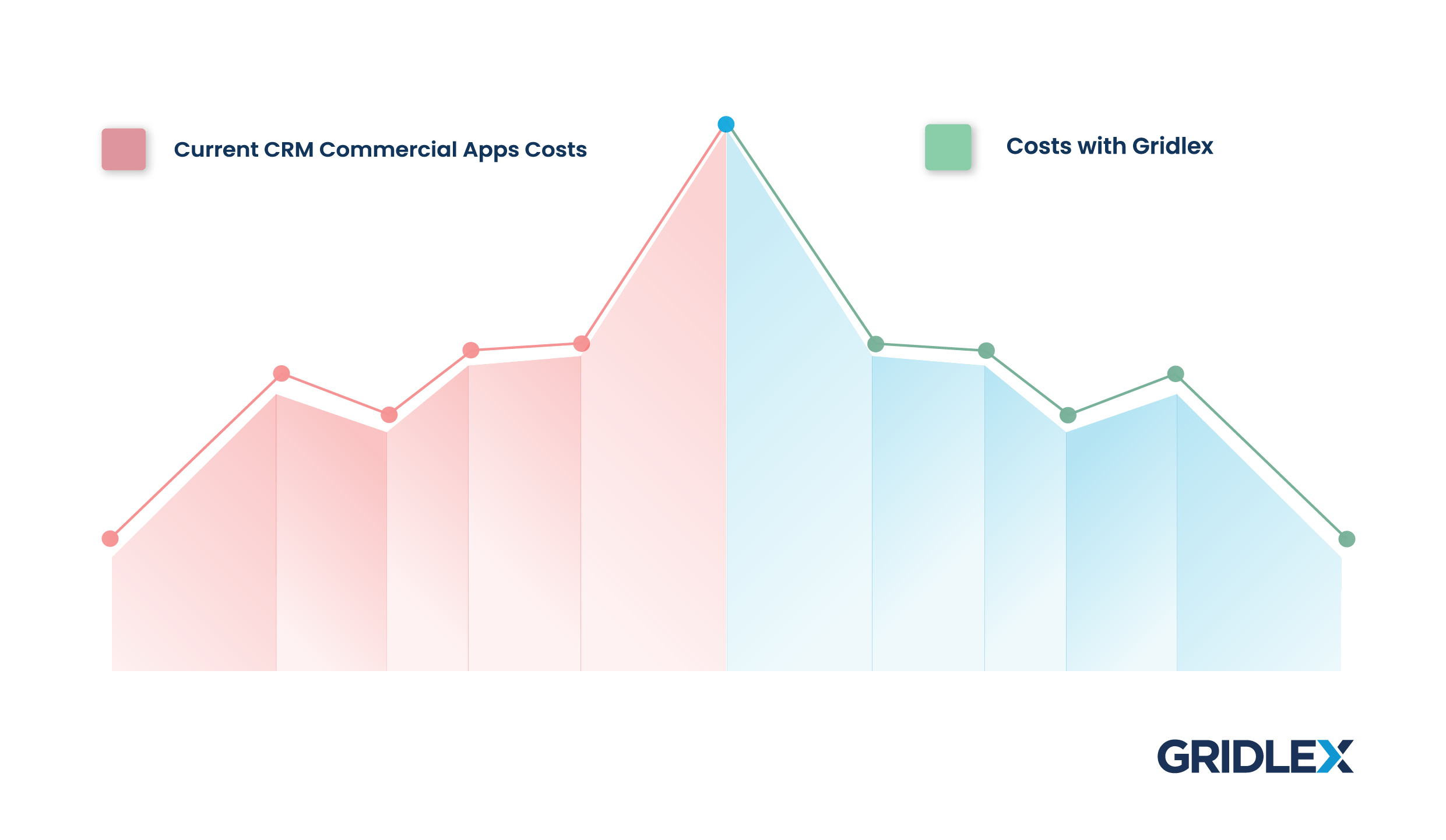 Current CRM Commercial Apps Costs

Costs with Gridlex

GRIDLEX